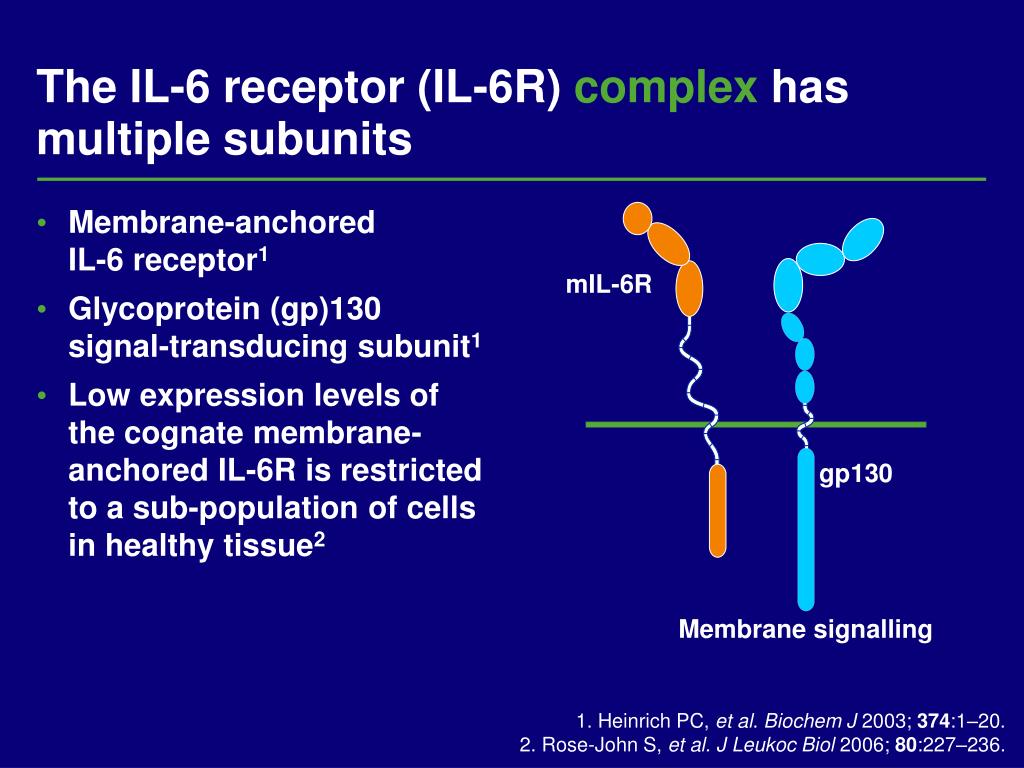 The IL-6 receptor (IL-6R) complex has multiple subunits

• Membrane-anchored IL-6 receptor$^1$
• Glycoprotein (gp)130 signal-transducing subunit$^1$
• Low expression levels of the cognate membrane-anchored IL-6R is restricted to a sub-population of cells in healthy tissue$^2$

mIL-6R

gp130

Membrane signalling

1. Heinrich PC, et al. Biochem J 2003; 374:1–20.
2. Rose-John S, et al. J Leukoc Biol 2006; 80:227–236.